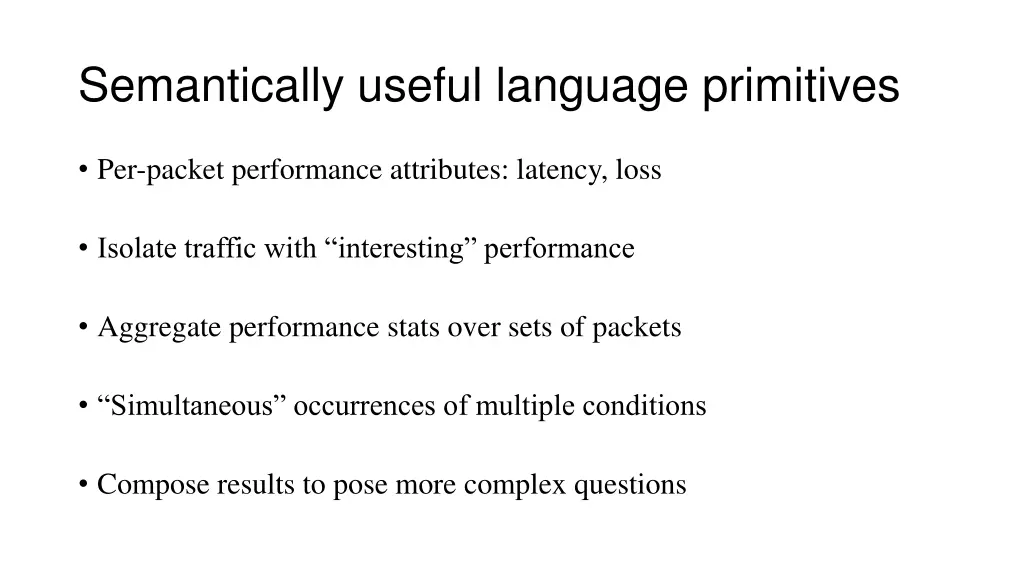 Semantically useful language primitives

• Per-packet performance attributes: latency, loss

• Isolate traffic with “interesting” performance

• Aggregate performance stats over sets of packets

• “Simultaneous” occurrences of multiple conditions

• Compose results to pose more complex questions